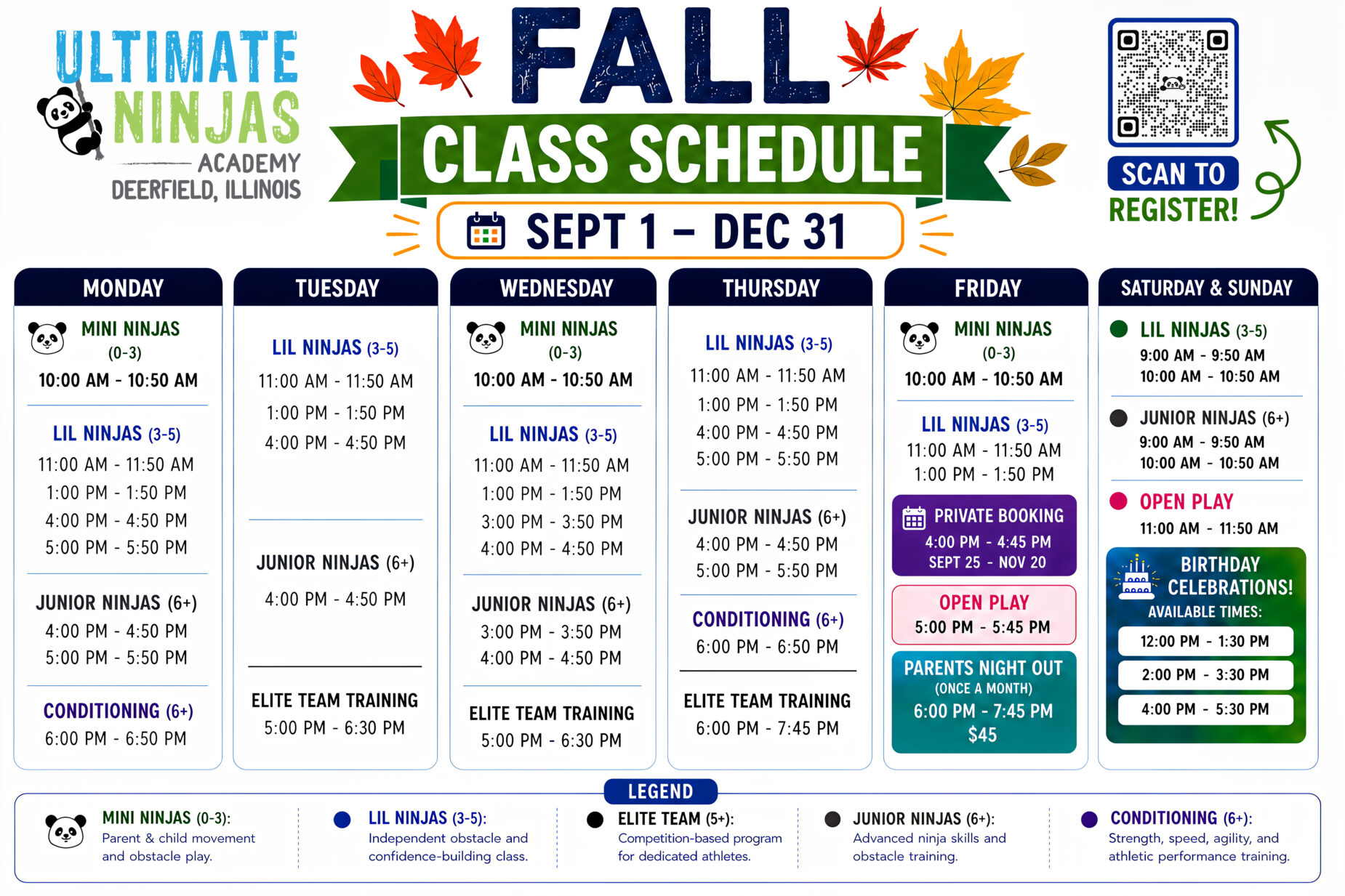 ULTIMATE NINJAS ACADEMY
DEERFIELD, ILLINOIS

FALL
CLASS SCHEDULE
SEPT 1 – DEC 31

SCAN TO REGISTER!

MONDAY

MINI NINJAS (0-3)
10:00 AM - 10:50 AM

LIL NINJAS (3-5)
11:00 AM - 11:50 AM
1:00 PM - 1:50 PM
4:00 PM - 4:50 PM
5:00 PM - 5:50 PM

JUNIOR NINJAS (6+)
4:00 PM - 4:50 PM
5:00 PM - 5:50 PM

CONDITIONING (6+)
6:00 PM - 6:50 PM

TUESDAY

LIL NINJAS (3-5)
11:00 AM - 11:50 AM
1:00 PM - 1:50 PM
4:00 PM - 4:50 PM

JUNIOR NINJAS (6+)
4:00 PM - 4:50 PM

ELITE TEAM TRAINING
5:00 PM - 6:30 PM

WEDNESDAY

MINI NINJAS (0-3)
10:00 AM - 10:50 AM

LIL NINJAS (3-5)
11:00 AM - 11:50 AM
1:00 PM - 1:50 PM
3:00 PM - 3:50 PM
4:00 PM - 4:50 PM

JUNIOR NINJAS (6+)
3:00 PM - 3:50 PM
4:00 PM - 4:50 PM

ELITE TEAM TRAINING
5:00 PM - 6:30 PM

THURSDAY

LIL NINJAS (3-5)
11:00 AM - 11:50 AM
1:00 PM - 1:50 PM
4:00 PM - 4:50 PM
5:00 PM - 5:50 PM

JUNIOR NINJAS (6+)
4:00 PM - 4:50 PM
5:00 PM - 5:50 PM

CONDITIONING (6+)
6:00 PM - 6:50 PM

ELITE TEAM TRAINING
6:00 PM - 7:45 PM

FRIDAY

MINI NINJAS (0-3)
10:00 AM - 10:50 AM

LIL NINJAS (3-5)
11:00 AM - 11:50 AM
1:00 PM - 1:50 PM

PRIVATE BOOKING
4:00 PM - 4:45 PM
SEPT 25 - NOV 20

OPEN PLAY
5:00 PM - 5:45 PM

PARENTS NIGHT OUT
(ONCE A MONTH)
6:00 PM - 7:45 PM
$45

SATURDAY & SUNDAY

LIL NINJAS (3-5)
9:00 AM - 9:50 AM
10:00 AM - 10:50 AM

JUNIOR NINJAS (6+)
9:00 AM - 9:50 AM
10:00 AM - 10:50 AM

OPEN PLAY
11:00 AM - 11:50 AM

BIRTHDAY CELEBRATIONS!
AVAILABLE TIMES:
12:00 PM - 1:30 PM
2:00 PM - 3:30 PM
4:00 PM - 5:30 PM

LEGEND

MINI NINJAS (0-3): Parent & child movement and obstacle play.

LIL NINJAS (3-5): Independent obstacle and confidence-building class.

ELITE TEAM (5+): Competition-based program for dedicated athletes.

JUNIOR NINJAS (6+): Advanced ninja skills and obstacle training.

CONDITIONING (6+): Strength, speed, agility, and athletic performance training.